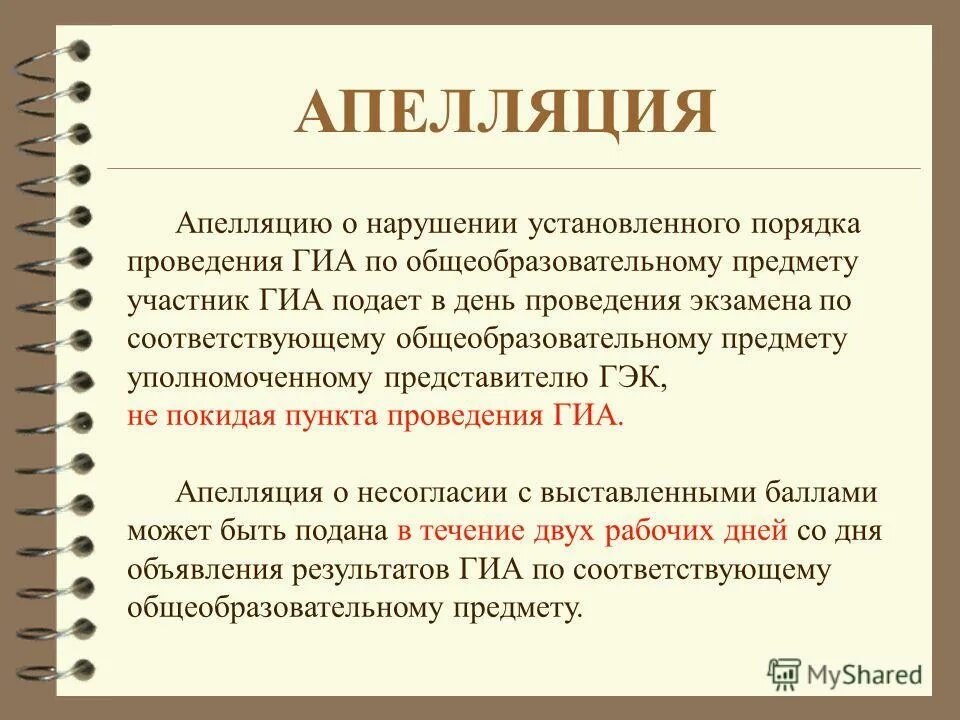 АПЕЛЛЯЦИЯ

Апелляцию о нарушении установленного порядка проведения ГИА по общеобразовательному предмету участник ГИА подает в день проведения экзамена по соответствующему общеобразовательному предмету уполномоченному представителю ГЭК, не покидая пункта проведения ГИА.

Апелляция о несогласии с выставленными баллами может быть подана в течение двух рабочих дней со дня объявления результатов ГИА по соответствующему общеобразовательному предмету.

MyShared